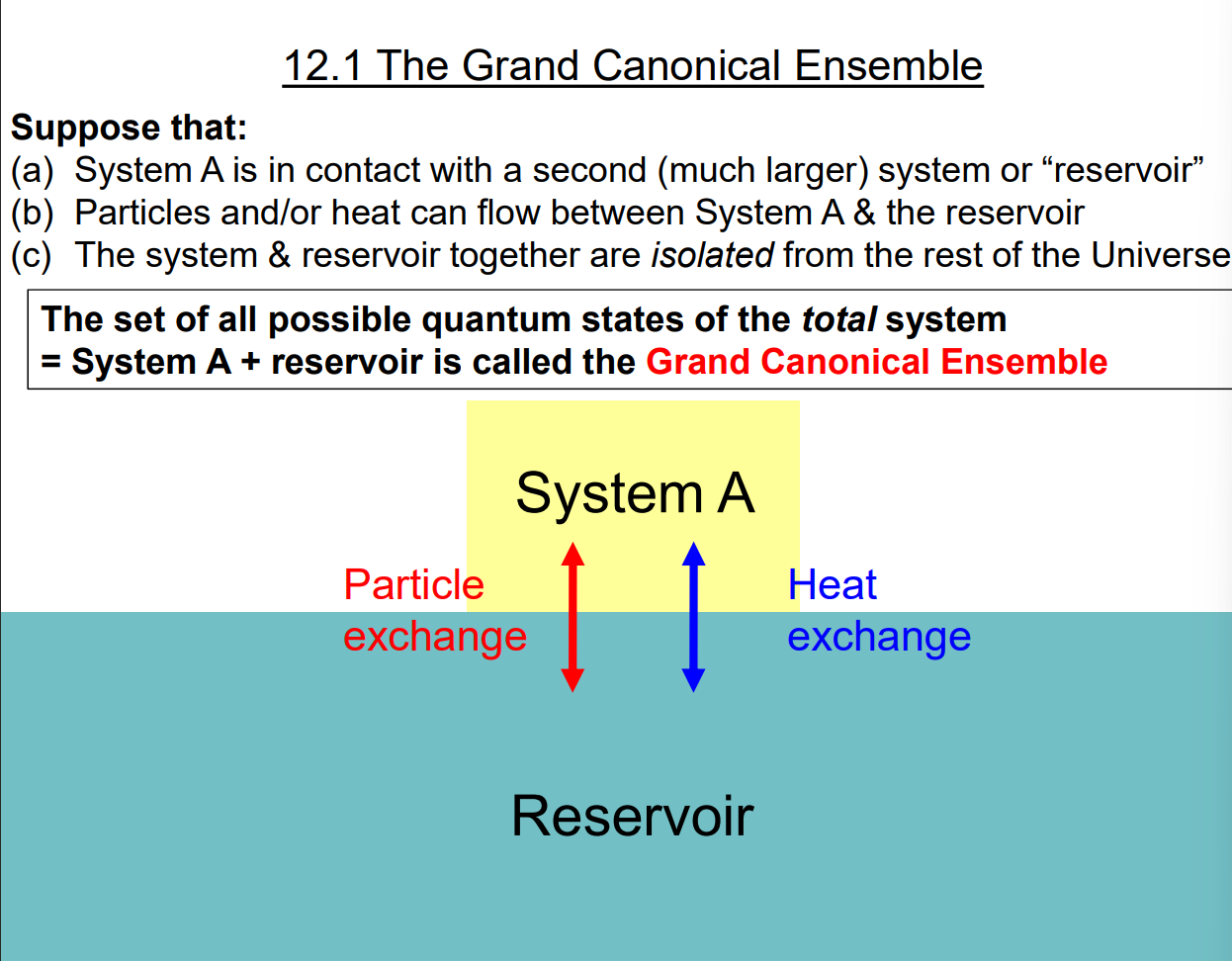 12.1 The Grand Canonical Ensemble

Suppose that:
(a) System A is in contact with a second (much larger) system or “reservoir”
(b) Particles and/or heat can flow between System A & the reservoir
(c) The system & reservoir together are isolated from the rest of the Universe

The set of all possible quantum states of the total system = System A + reservoir is called the Grand Canonical Ensemble

System A

Particle exchange

Heat exchange

Reservoir